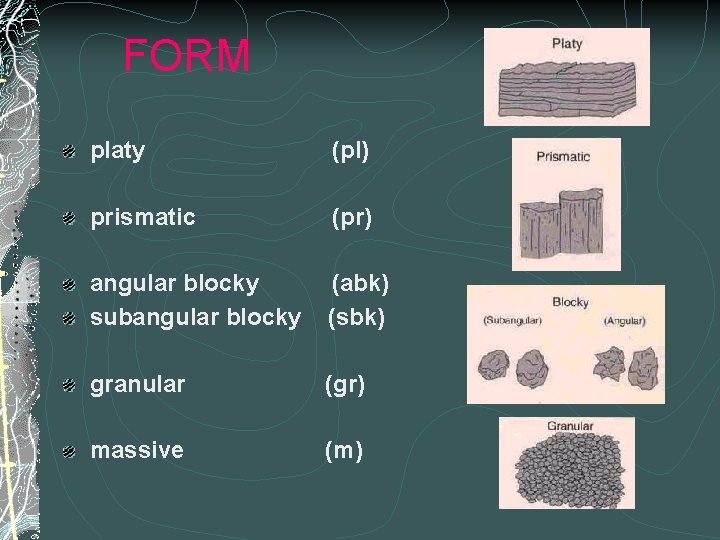 FORM

platy (pl)

prismatic (pr)

angular blocky (abk)
subangular blocky (sbk)

granular (gr)

massive (m)

Platy

Prismatic

Blocky
(Subangular) (Angular)

Granular